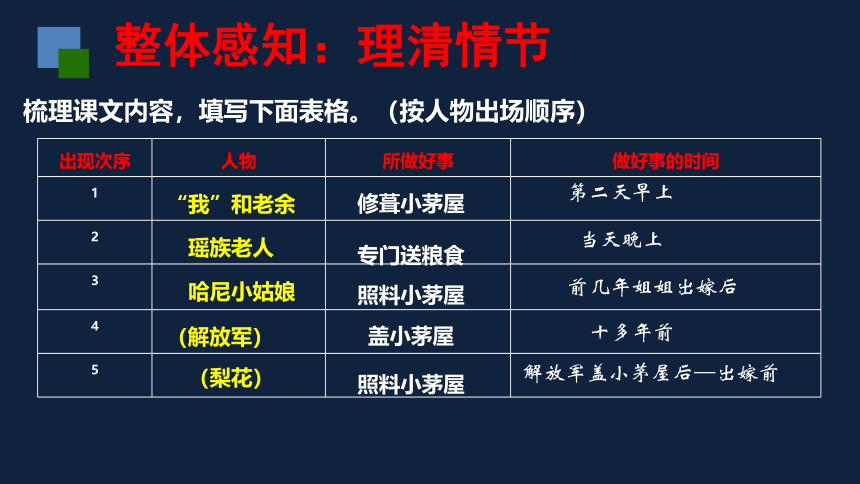 整体感知：理清情节

梳理课文内容，填写下面表格。（按人物出场顺序）

| 出现次序 | 人物 | 所做好事 | 做好事的时间 |
|---|---|---|---|
| 1 | “我”和老余 | 修葺小茅屋 | 第二天早上 |
| 2 | 瑶族老人 | 专门送粮食 | 当天晚上 |
| 3 | 哈尼小姑娘 | 照料小茅屋 | 前几年姐姐出嫁后 |
| 4 | （解放军） | 盖小茅屋 | 十多年前 |
| 5 | （梨花） | 照料小茅屋 | 解放军盖小茅屋后—出嫁前 |